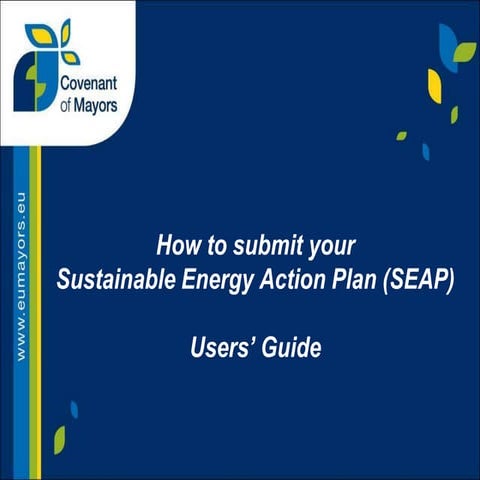 Covenant of Mayors

www.eumayors.eu

How to submit your Sustainable Energy Action Plan (SEAP)

Users' Guide